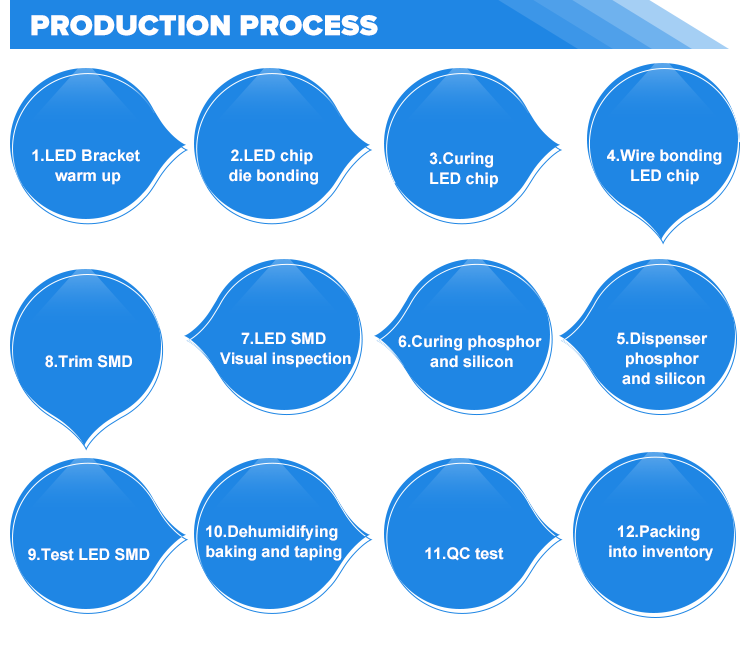 PRODUCTION PROCESS

1.LED Bracket warm up

2.LED chip die bonding

3.Curing LED chip

4.Wire bonding LED chip

8.Trim SMD

7.LED SMD Visual inspection

6.Curing phosphor and silicon

5.Dispenser phosphor and silicon

9.Test LED SMD

10.Dehumidifying baking and taping

11.QC test

12.Packing into inventory